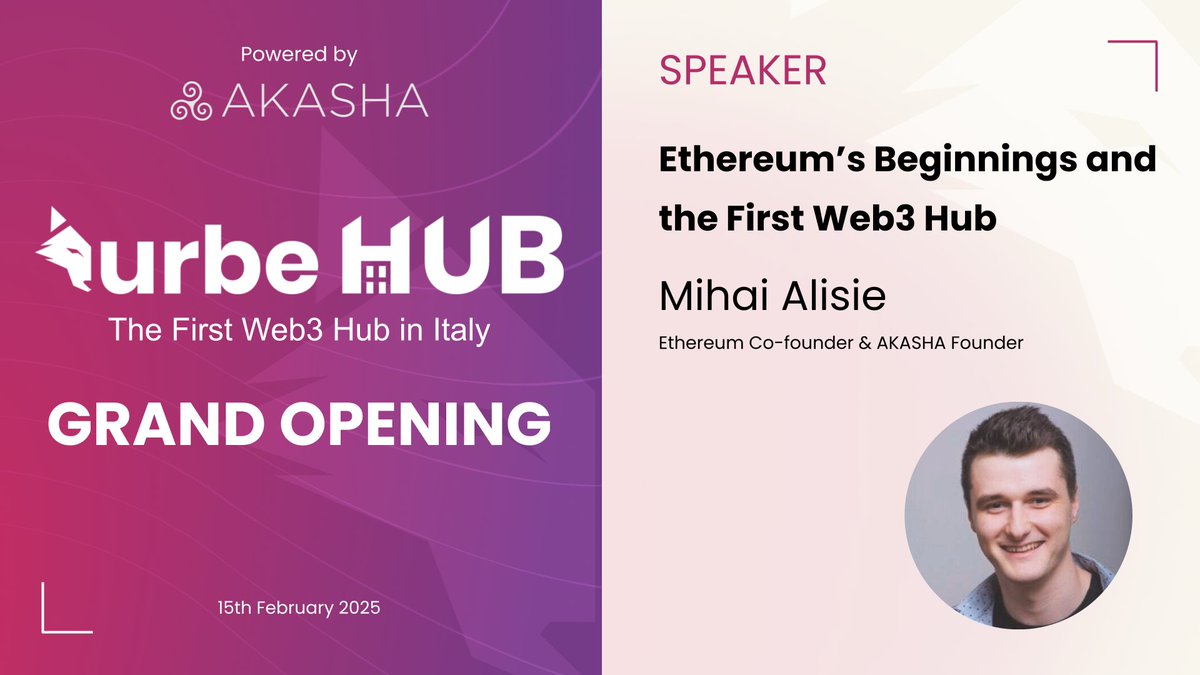 Powered by

AKASHA

urbe HUB

The First Web3 Hub in Italy

GRAND OPENING

15th February 2025

SPEAKER

Ethereum's Beginnings and the First Web3 Hub

Mihai Alisie

Ethereum Co-founder & AKASHA Founder